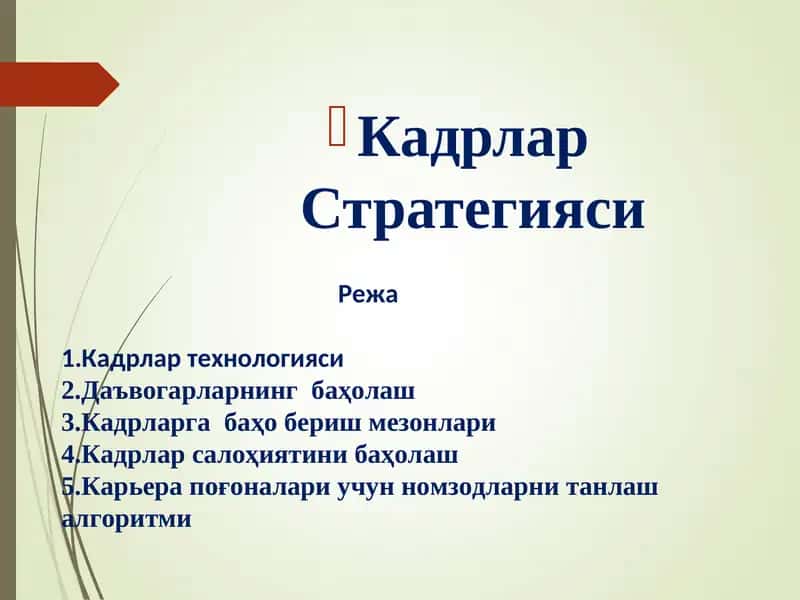 Кадрлар Стратегияси

Режа

1.Кадрлар технологияси
2.Даъвогарларнинг баҳолаш
3.Кадрларга баҳо бериш мезонлари
4.Кадрлар салоҳиятини баҳолаш
5.Карьера поғоналари учун номзодларни танлаш алгоритми